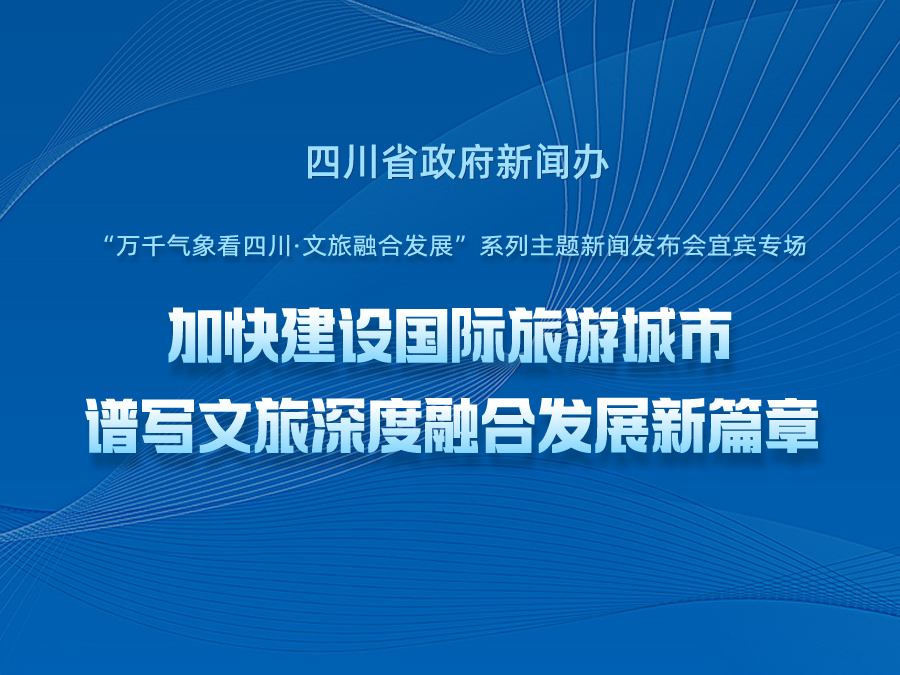 四川省政府新闻办

“万千气象看四川·文旅融合发展”系列主题新闻发布会宜宾专场

加快建设国际旅游城市
谱写文旅深度融合发展新篇章